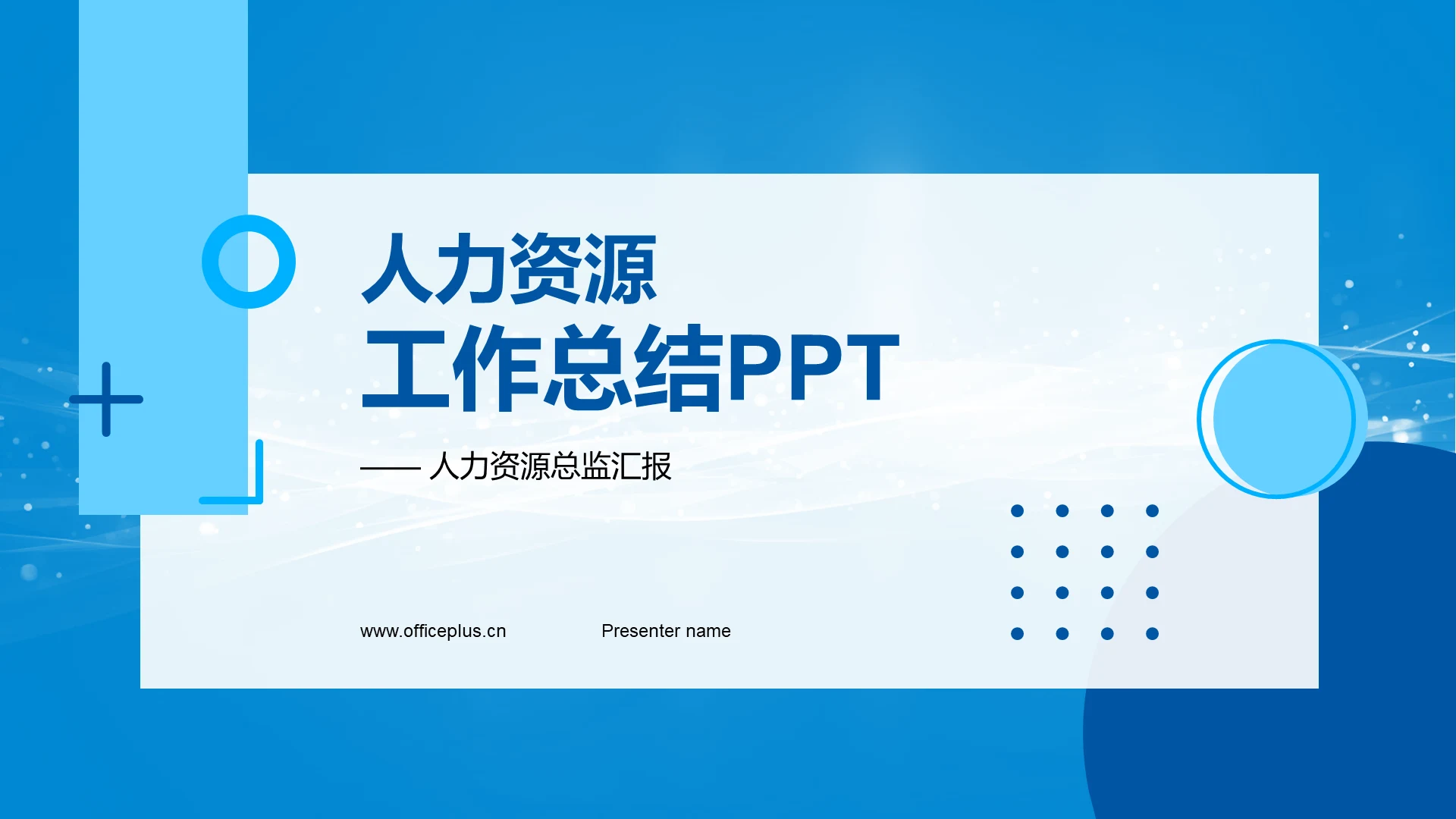 人力资源
工作总结PPT

—— 人力资源总监汇报

www.officeplus.cn

Presenter name